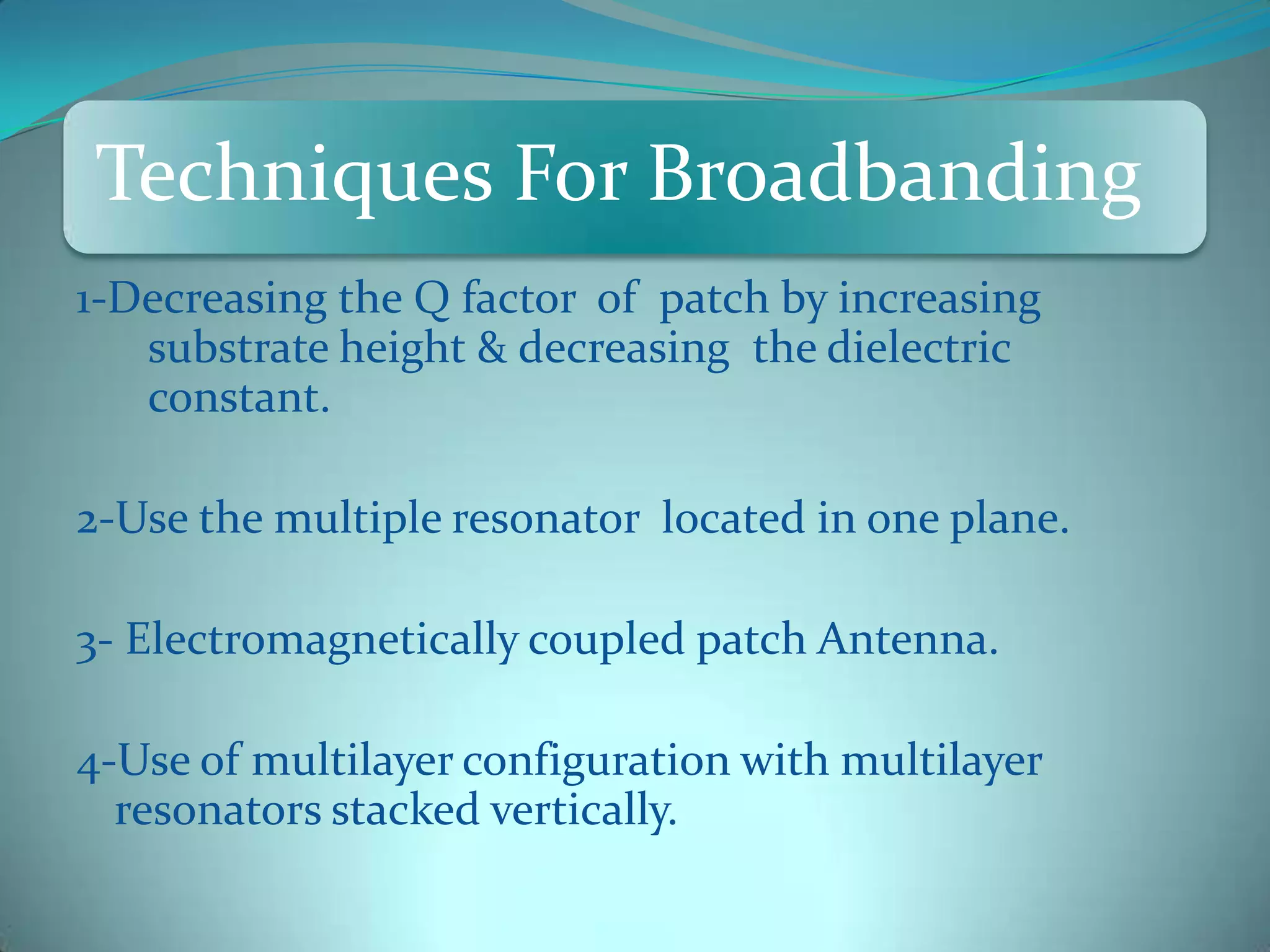 Techniques For Broadbanding

1-Decreasing the Q factor of patch by increasing substrate height & decreasing the dielectric constant.

2-Use the multiple resonator located in one plane.

3- Electromagnetically coupled patch Antenna.

4-Use of multilayer configuration with multilayer resonators stacked vertically.